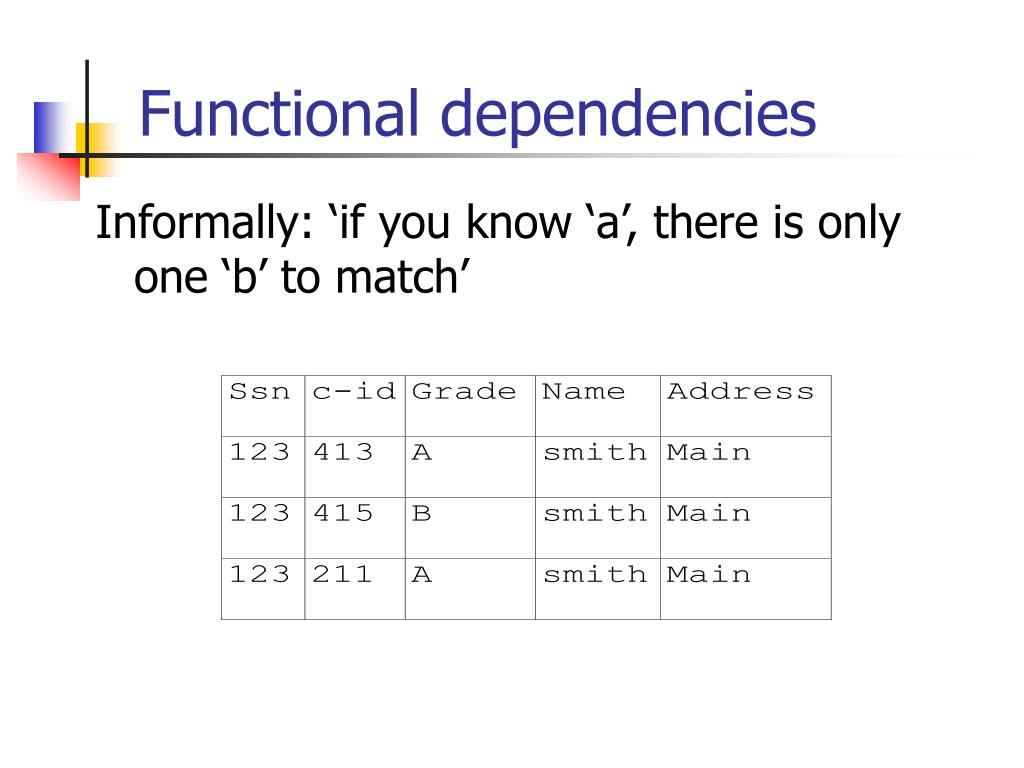 Functional dependencies

Informally: ‘if you know ‘a’, there is only one ‘b’ to match’

| Ssn | c-id | Grade | Name | Address |
|---|---|---|---|---|
| 123 | 413 | A | smith | Main |
| 123 | 415 | B | smith | Main |
| 123 | 211 | A | smith | Main |